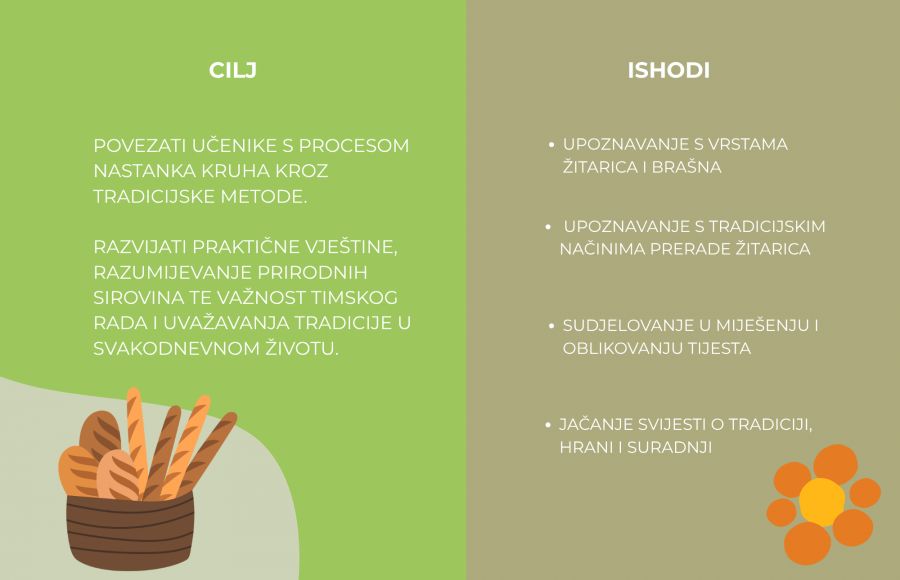 CILJ

POVEZATI UČENIKE S PROCESOM NASTANKA KRUHA KROZ TRADICIJSKE METODE.

RAZVIJATI PRAKTIČNE VJEŠTINE, RAZUMIJEVANJE PRIRODNIH SIROVINA TE VAŽNOST TIMSKOG RADA I UVAŽAVANJA TRADICIJE U SVAKODNEVNOM ŽIVOTU.

ISHODI

• UPOZNAVANJE S VRSTAMA ŽITARICA I BRAŠNA

• UPOZNAVANJE S TRADICIJSKIM NAČINIMA PRERADE ŽITARICA

• SUDJELOVANJE U MIJEŠENJU I OBLIKOVANJU TIJESTA

• JAČANJE SVIJESTI O TRADICIJI, HRANI I SURADNJI